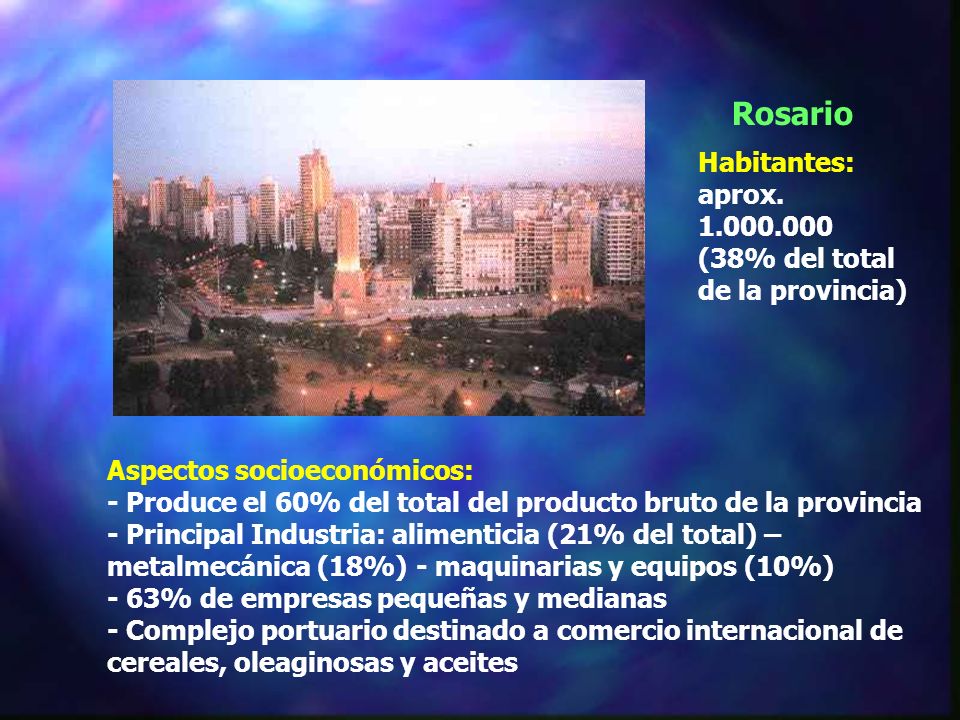 Rosario

Habitantes: aprox. 1.000.000 (38% del total de la provincia)

Aspectos socioeconómicos:
- Produce el 60% del total del producto bruto de la provincia
- Principal Industria: alimenticia (21% del total) – metalmecánica (18%) - maquinarias y equipos (10%)
- 63% de empresas pequeñas y medianas
- Complejo portuario destinado a comercio internacional de cereales, oleaginosas y aceites